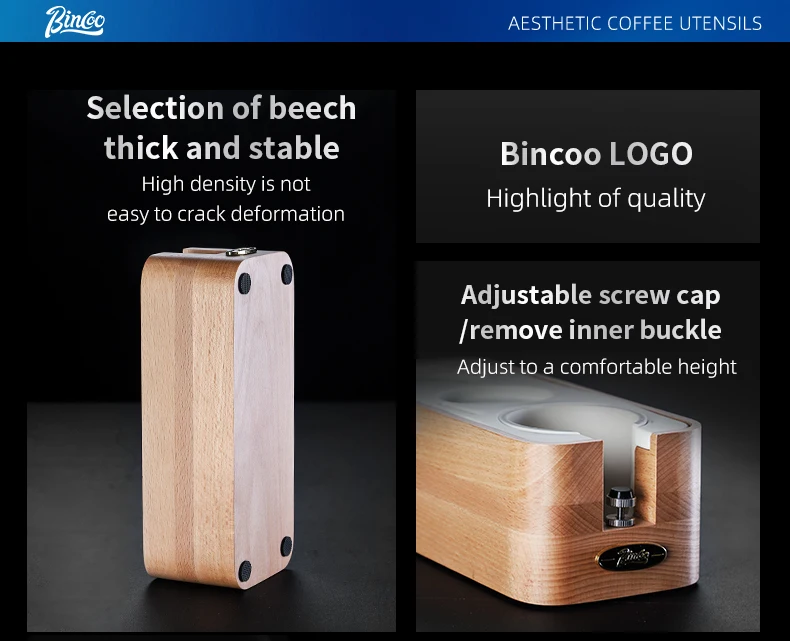 Bincoo

AESTHETIC COFFEE UTENSILS

Selection of beech thick and stable
High density is not easy to crack deformation

Bincoo LOGO
Highlight of quality

Adjustable screw cap /remove inner buckle
Adjust to a comfortable height

Bincoo